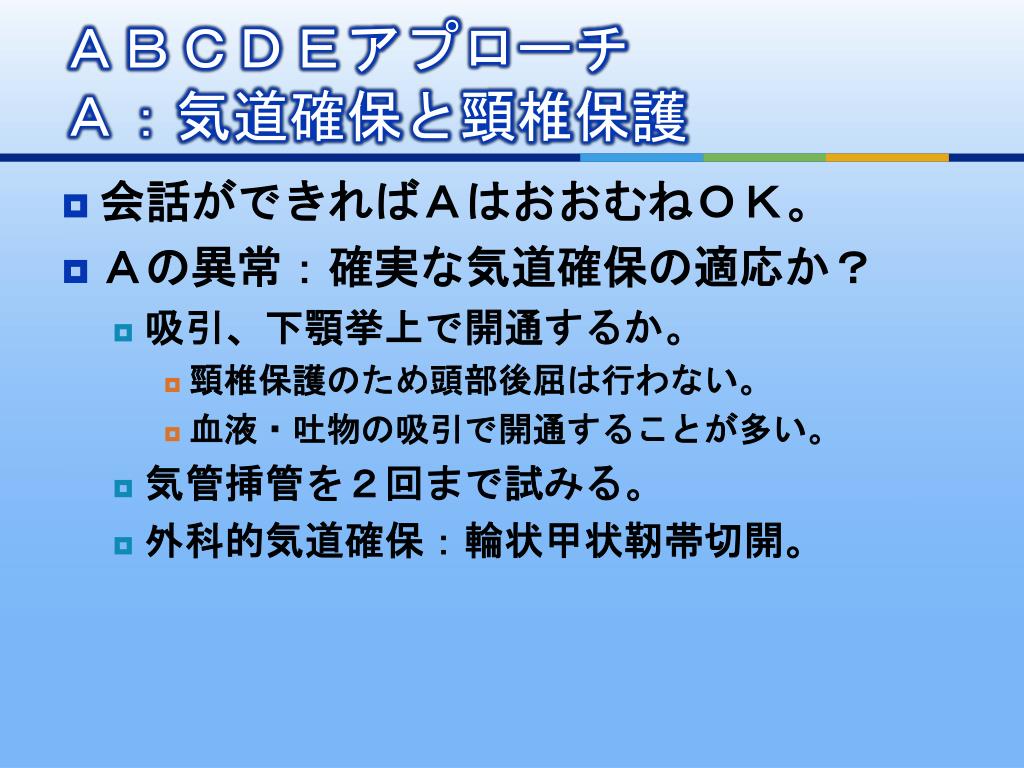 ＡＢＣＤＥアプローチ
Ａ：気道確保と頸椎保護

会話ができればＡはおおむねＯＫ。
Ａの異常：確実な気道確保の適応か？
吸引、下顎挙上で開通するか。
頸椎保護のため頭部後屈は行わない。
血液・吐物の吸引で開通することが多い。
気管挿管を２回まで試みる。
外科的気道確保：輪状甲状靭帯切開。